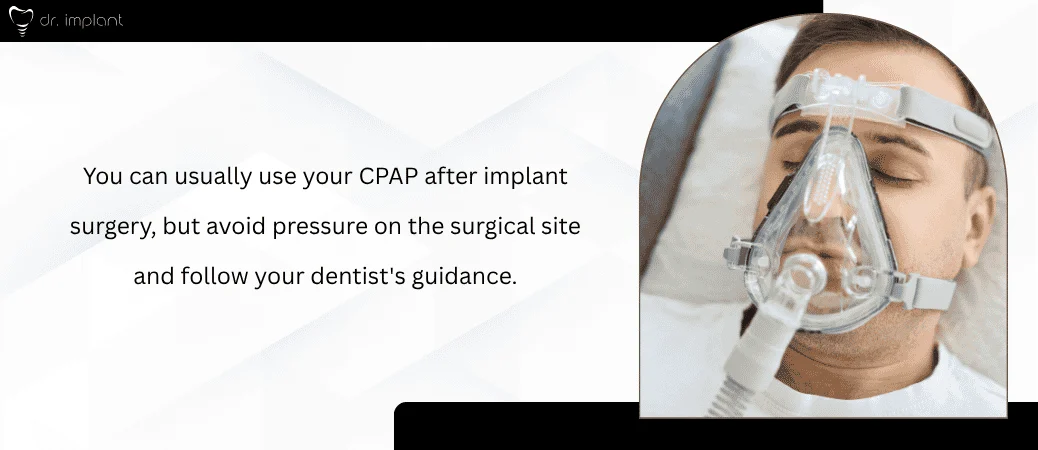 dr. implant

You can usually use your CPAP after implant surgery, but avoid pressure on the surgical site and follow your dentist's guidance.